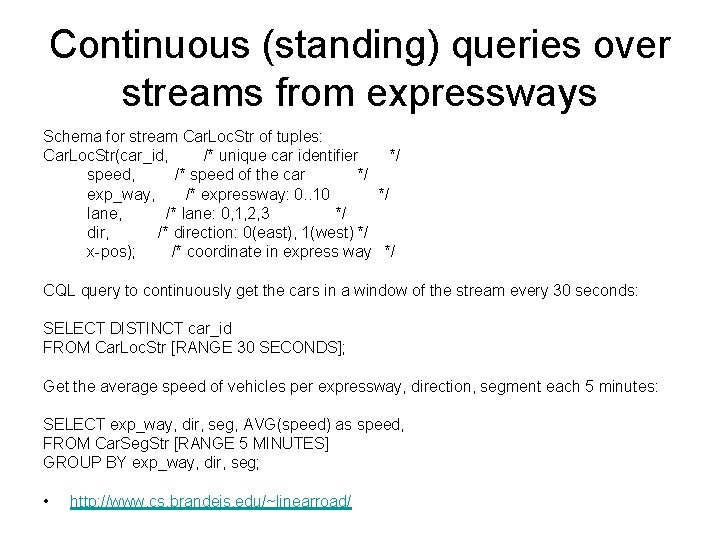 Continuous (standing) queries over streams from expressways

Schema for stream CarLocStr of tuples:
CarLocStr(car_id, /* unique car identifier */
speed, /* speed of the car */
exp_way, /* expressway: 0..10 */
lane, /* lane: 0,1,2,3 */
dir, /* direction: 0(east), 1(west) */
x-pos); /* coordinate in express way */

CQL query to continuously get the cars in a window of the stream every 30 seconds:

SELECT DISTINCT car_id
FROM CarLocStr [RANGE 30 SECONDS];

Get the average speed of vehicles per expressway, direction, segment each 5 minutes:

SELECT exp_way, dir, seg, AVG(speed) as speed,
FROM CarSegStr [RANGE 5 MINUTES]
GROUP BY exp_way, dir, seg;

• http://www.cs.brandeis.edu/~linearroad/